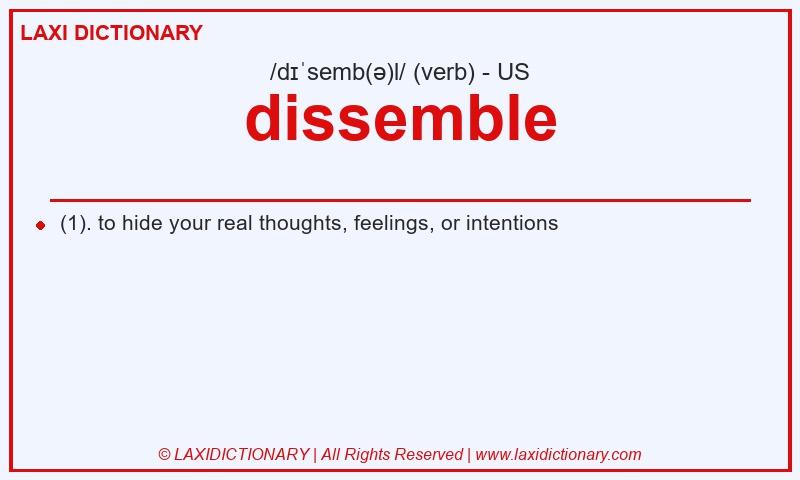 LAXI DICTIONARY

/dɪˈsemb(ə)l/ (verb) - US

dissemble

(1). to hide your real thoughts, feelings, or intentions

© LAXIDICTIONARY | All Rights Reserved | www.laxidictionary.com